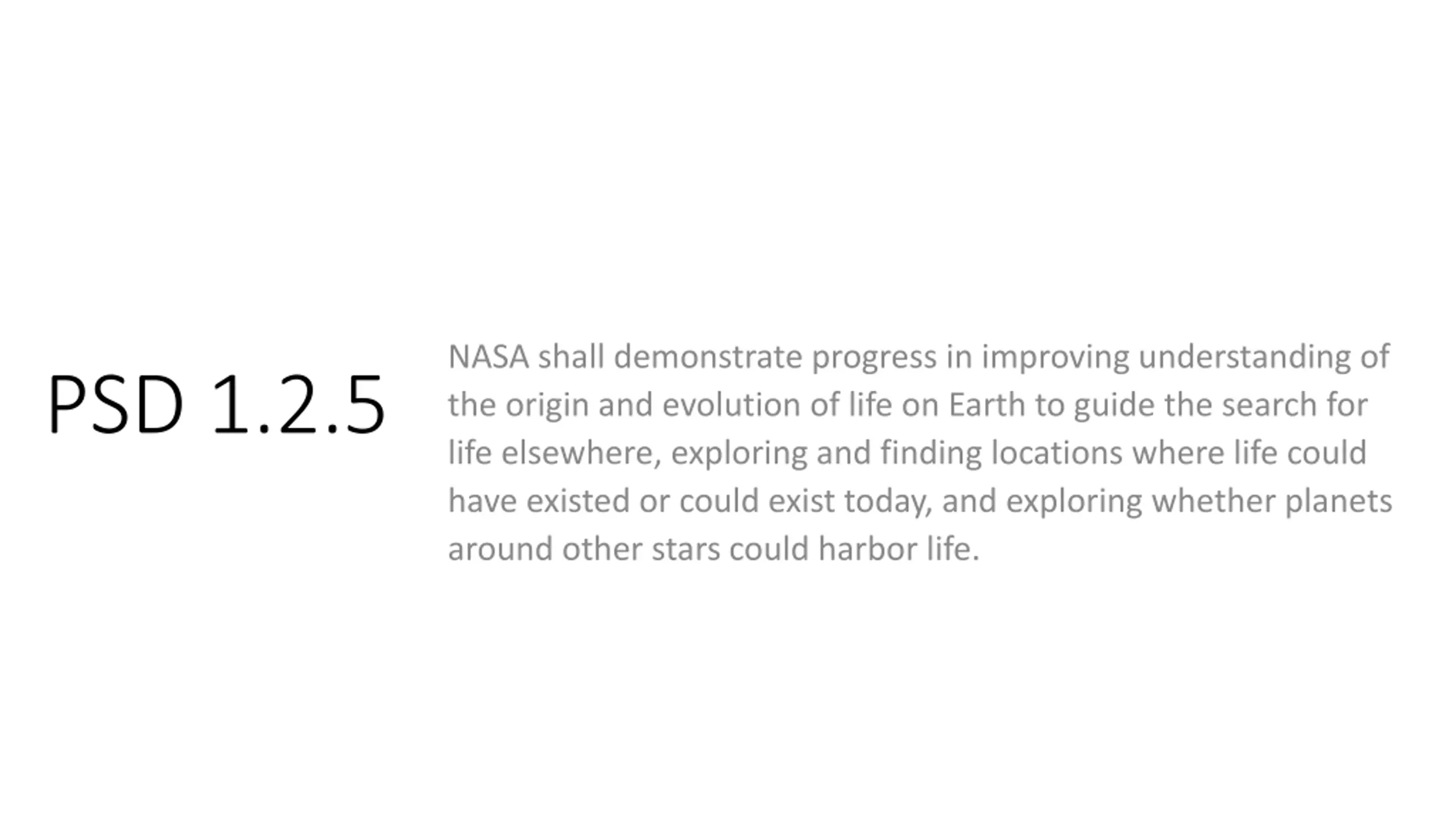 PSD 1.2.5

NASA shall demonstrate progress in improving understanding of the origin and evolution of life on Earth to guide the search for life elsewhere, exploring and finding locations where life could have existed or could exist today, and exploring whether planets around other stars could harbor life.